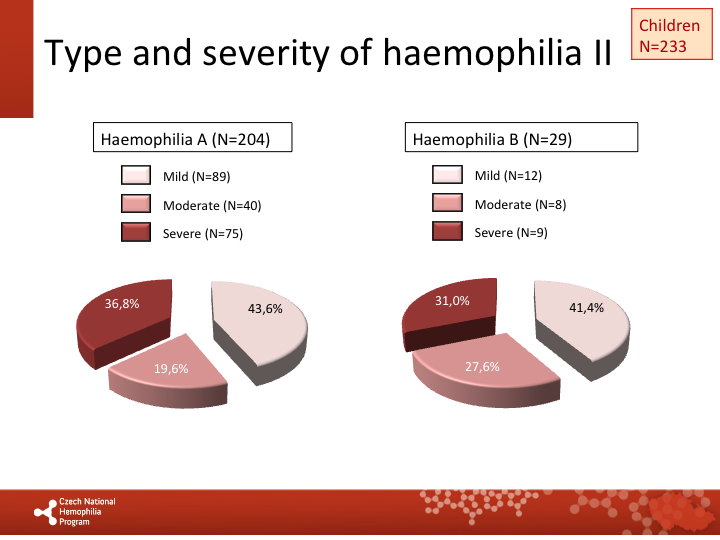 Type and severity of haemophilia II

Children
N=233

Haemophilia A (N=204)

Mild (N=89)
Moderate (N=40)
Severe (N=75)

36,8%
43,6%
19,6%

Haemophilia B (N=29)

Mild (N=12)
Moderate (N=8)
Severe (N=9)

31,0%
41,4%
27,6%

Czech National
Hemophilia
Program